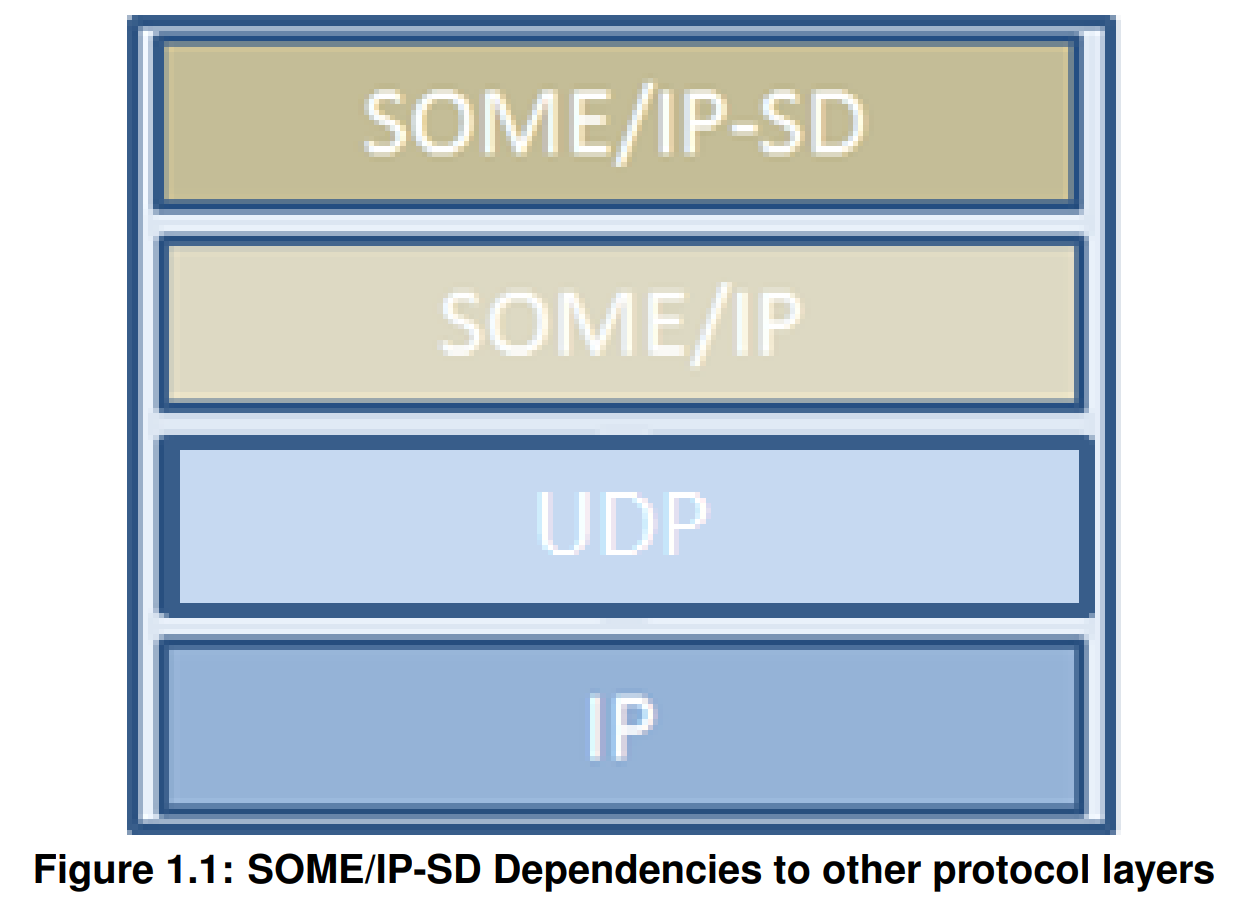 SOME/IP-SD

SOME/IP

UDP

IP

Figure 1.1: SOME/IP-SD Dependencies to other protocol layers